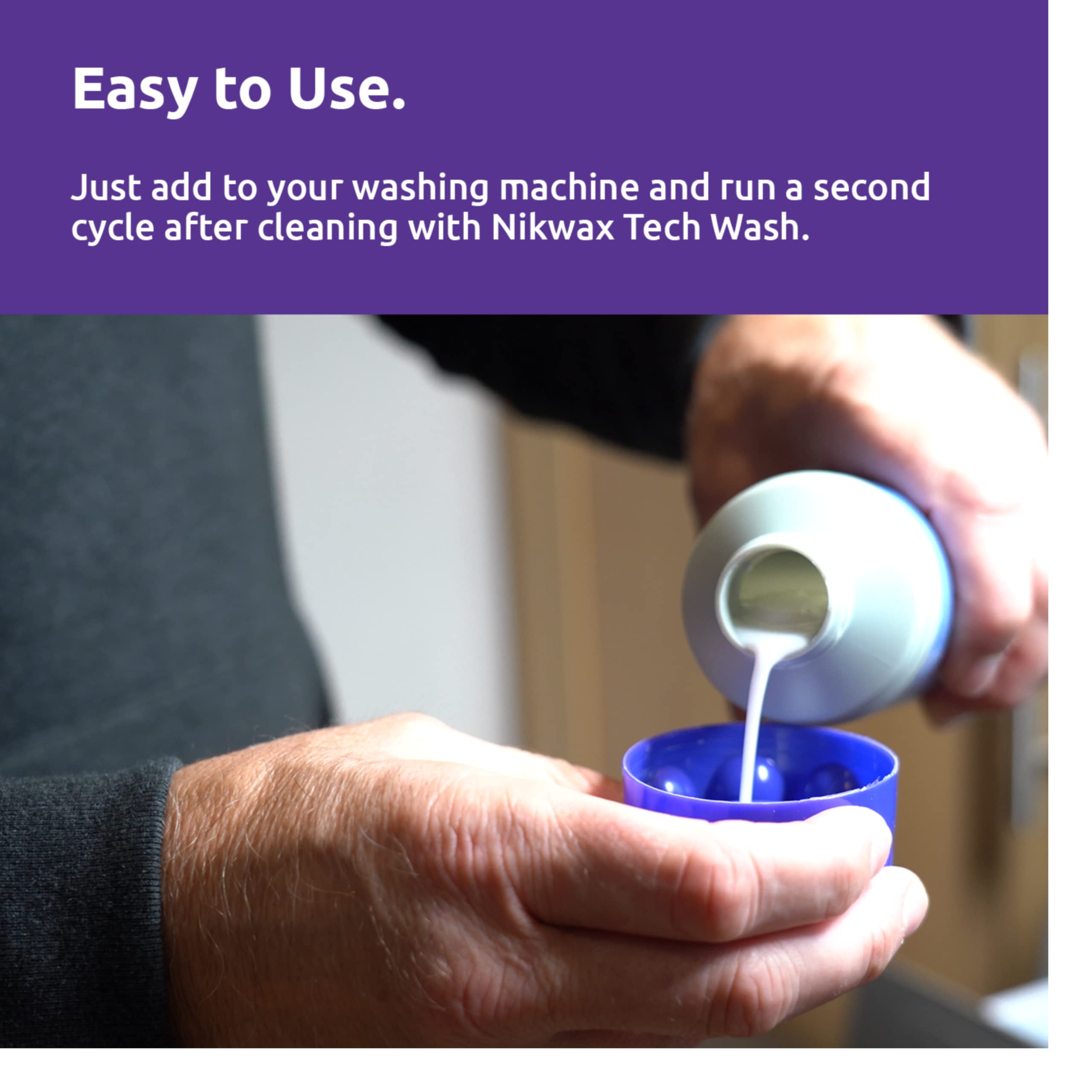 Easy to Use.

Just add to your washing machine and run a second cycle after cleaning with Nikwax Tech Wash.